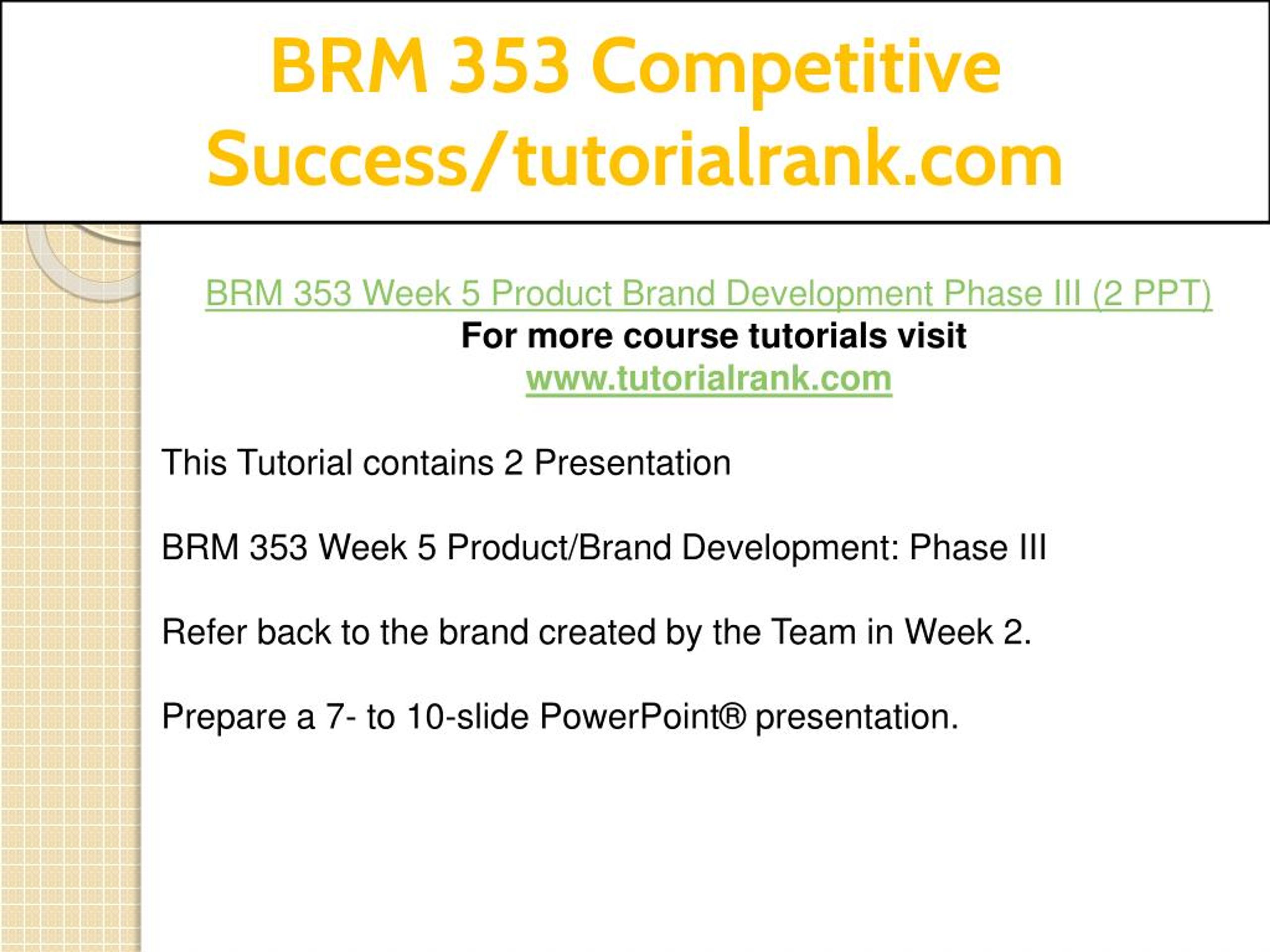 BRM 353 Competitive Success/tutorialrank.com

BRM 353 Week 5 Product Brand Development Phase III (2 PPT)
For more course tutorials visit
www.tutorialrank.com

This Tutorial contains 2 Presentation

BRM 353 Week 5 Product/Brand Development: Phase III

Refer back to the brand created by the Team in Week 2.

Prepare a 7- to 10-slide PowerPoint® presentation.